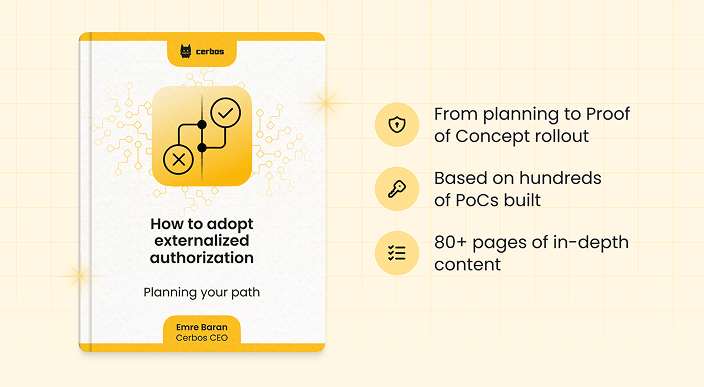 cerbos

How to adopt externalized authorization

Planning your path

Emre Baran
Cerbos CEO

From planning to Proof of Concept rollout

Based on hundreds of PoCs built

80+ pages of in-depth content